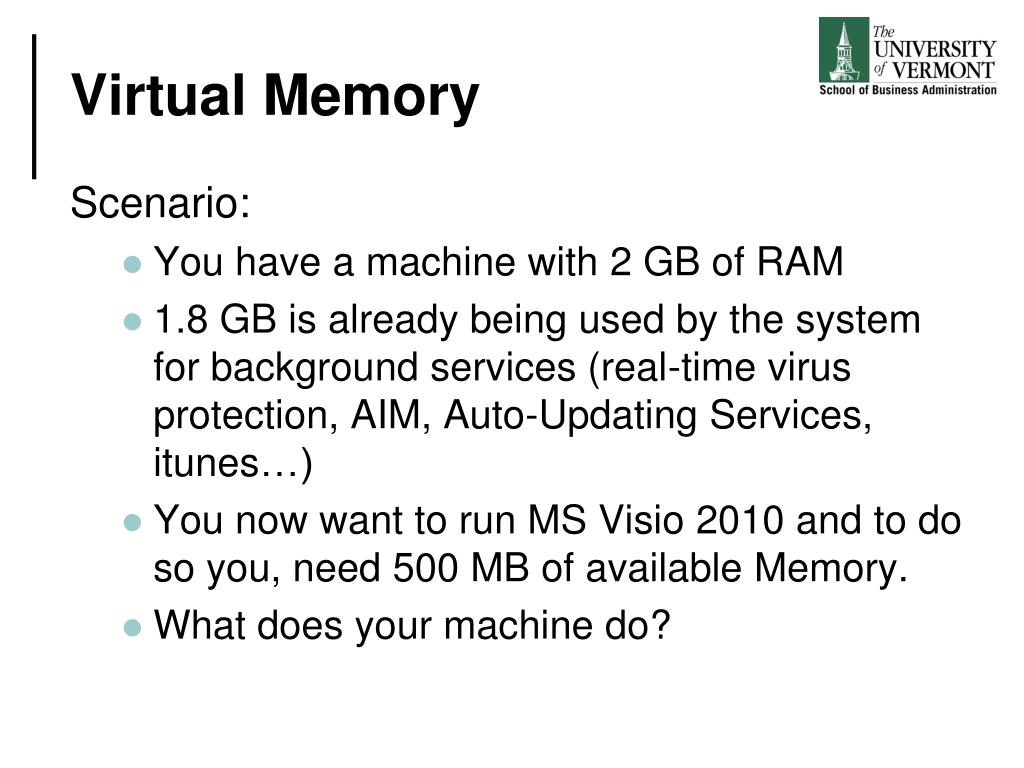 Virtual Memory

The UNIVERSITY of VERMONT
School of Business Administration

Scenario:

- You have a machine with 2 GB of RAM
- 1.8 GB is already being used by the system for background services (real-time virus protection, AIM, Auto-Updating Services, itunes…)
- You now want to run MS Visio 2010 and to do so you, need 500 MB of available Memory.
- What does your machine do?